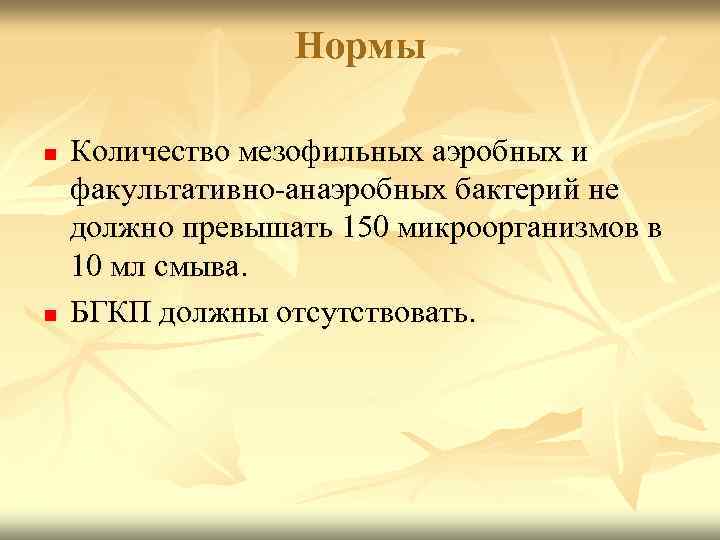 Нормы

Количество мезофильных аэробных и факультативно-анаэробных бактерий не должно превышать 150 микроорганизмов в 10 мл смыва.

БГКП должны отсутствовать.